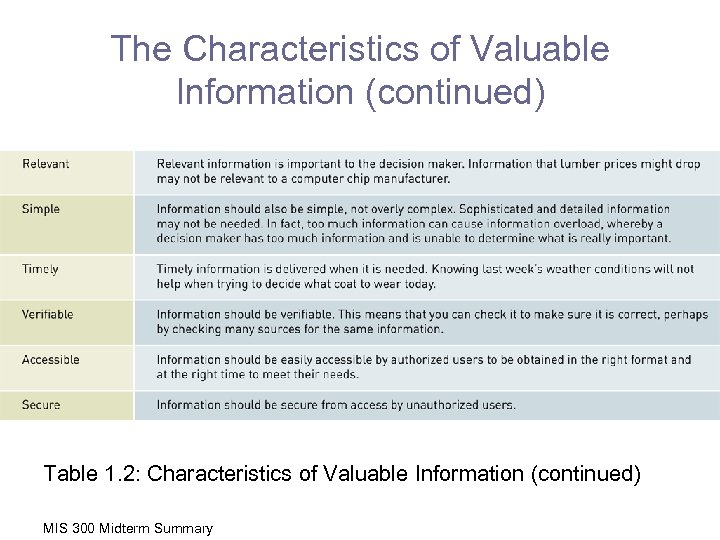 The Characteristics of Valuable Information (continued)

| Relevant | Relevant information is important to the decision maker. Information that lumber prices might drop may not be relevant to a computer chip manufacturer. |
|---|---|
| Simple | Information should also be simple, not overly complex. Sophisticated and detailed information may not be needed. In fact, too much information can cause information overload, whereby a decision maker has too much information and is unable to determine what is really important. |
| Timely | Timely information is delivered when it is needed. Knowing last week's weather conditions will not help when trying to decide what coat to wear today. |
| Verifiable | Information should be verifiable. This means that you can check it to make sure it is correct, perhaps by checking many sources for the same information. |
| Accessible | Information should be easily accessible by authorized users to be obtained in the right format and at the right time to meet their needs. |
| Secure | Information should be secure from access by unauthorized users. |

Table 1.2: Characteristics of Valuable Information (continued)

MIS 300 Midterm Summary